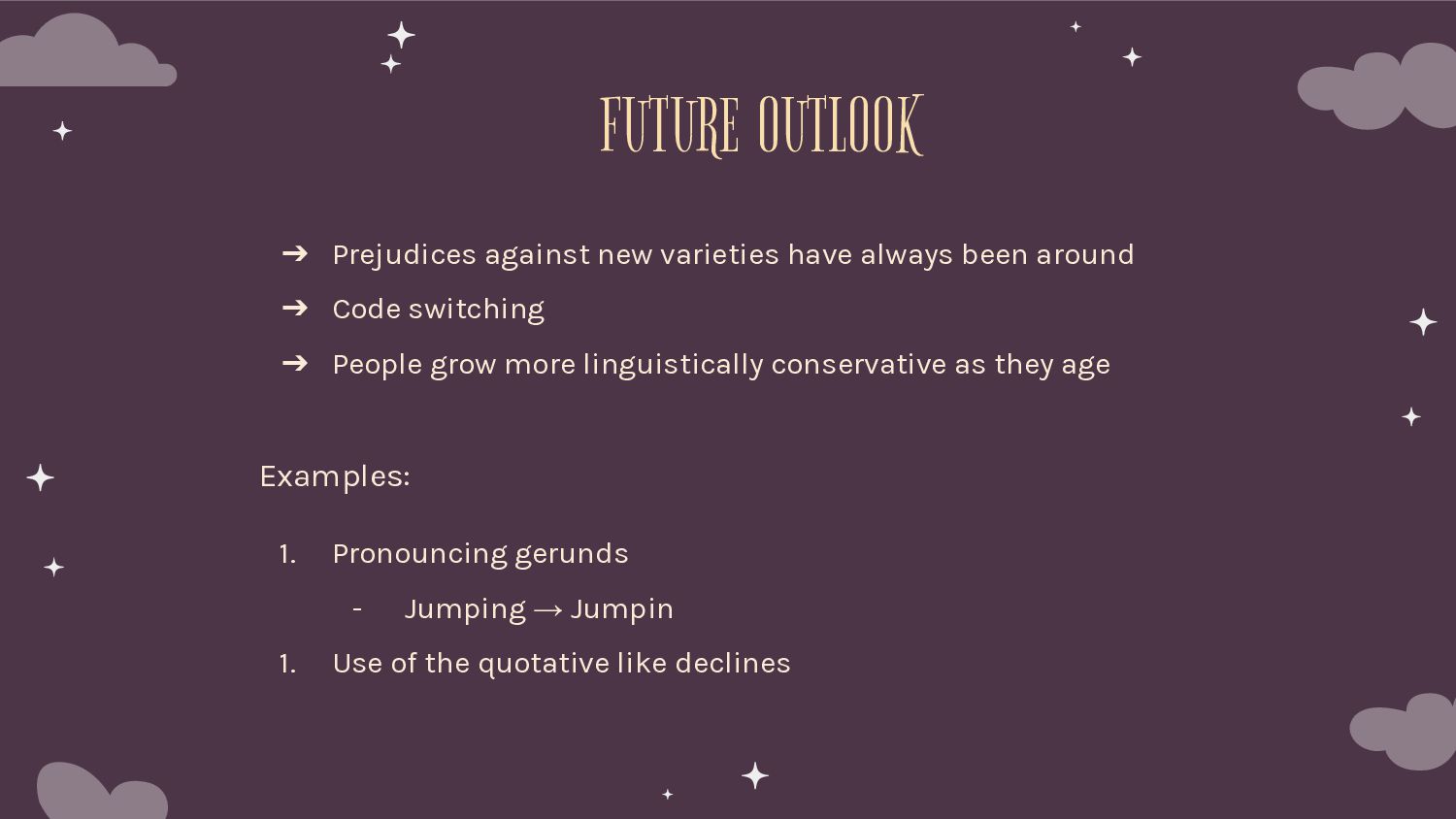 FUTURE OUTLOOK

➔ Prejudices against new varieties have always been around
➔ Code switching
➔ People grow more linguistically conservative as they age

Examples:

1. Pronouncing gerunds
- Jumping → Jumpin
1. Use of the quotative like declines